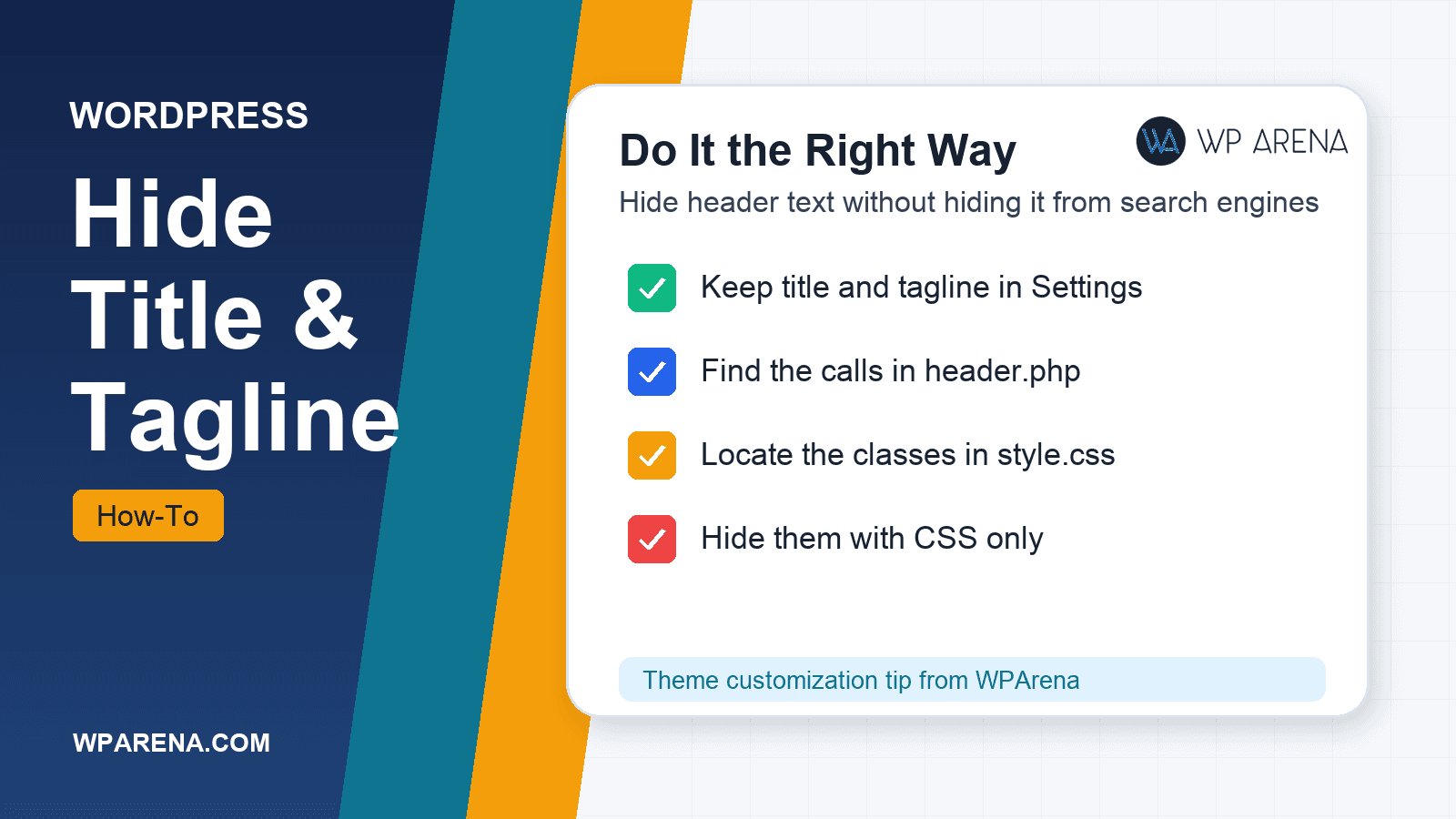 WORDPRESS

Hide Title & Tagline

How-To

WPARENA.COM

Do It the Right Way

WA WP ARENA

Hide header text without hiding it from search engines

Keep title and tagline in Settings

Find the calls in header.php

Locate the classes in style.css

Hide them with CSS only

Theme customization tip from WPArena